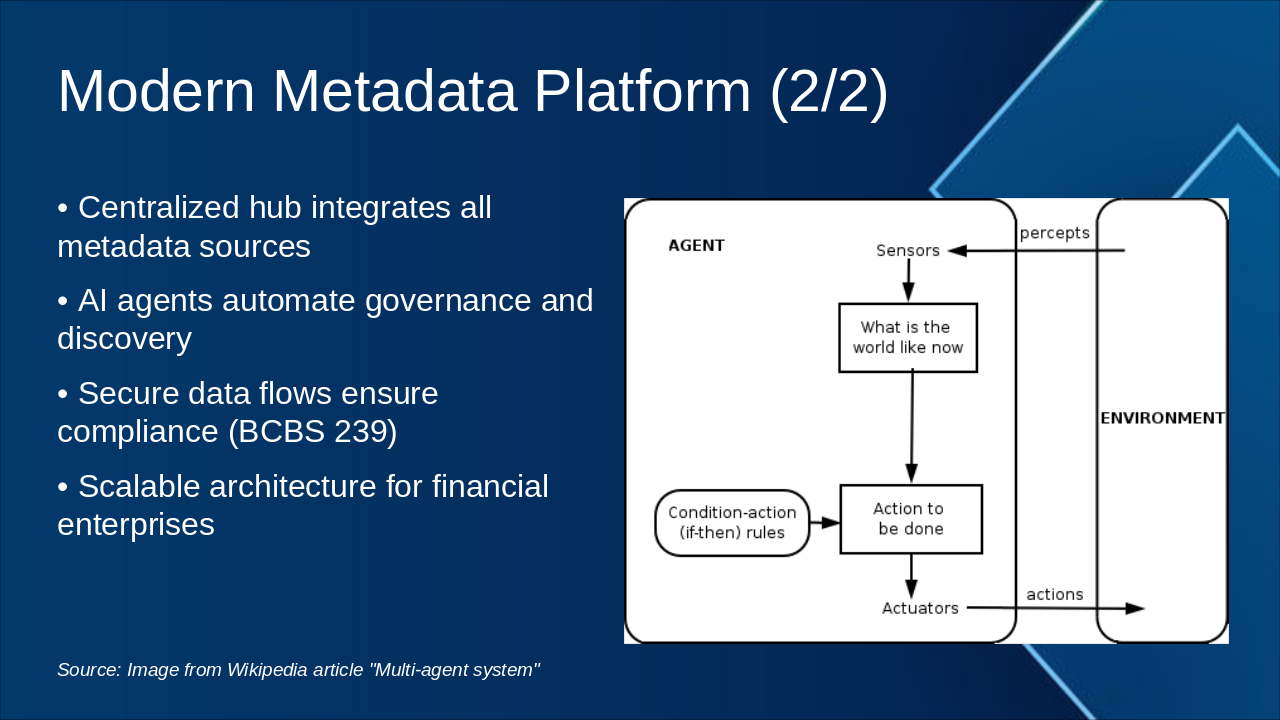 Modern Metadata Platform (2/2)

• Centralized hub integrates all metadata sources

• AI agents automate governance and discovery

• Secure data flows ensure compliance (BCBS 239)

• Scalable architecture for financial enterprises

AGENT

Sensors

percepts

What is the world like now

ENVIRONMENT

Condition-action (if-then) rules

Action to be done

Actuators

actions

Source: Image from Wikipedia article "Multi-agent system"